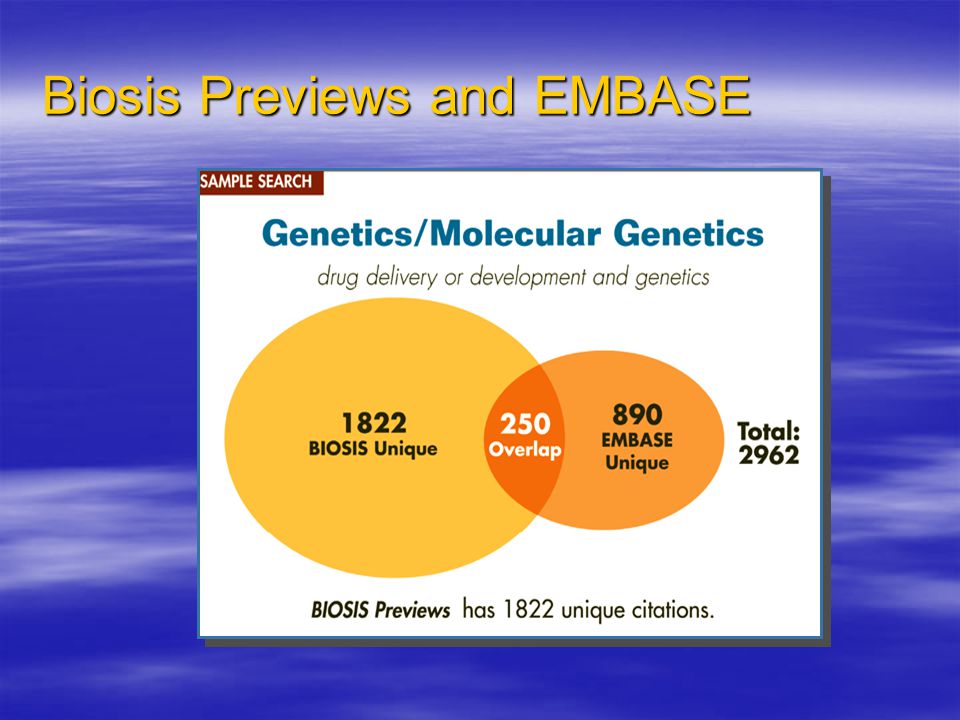 Biosis Previews and EMBASE

SAMPLE SEARCH

Genetics/Molecular Genetics

drug delivery or development and genetics

1822
BIOSIS Unique

250
Overlap

890
EMBASE
Unique

Total:
2962

BIOSIS Previews has 1822 unique citations.